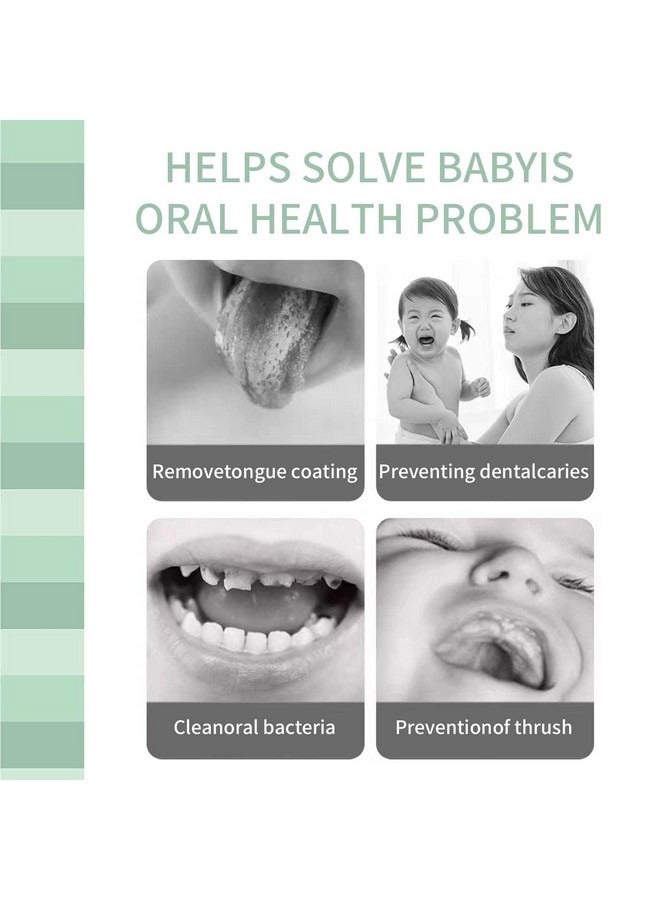 HELPS SOLVE BABYIS ORAL HEALTH PROBLEM

Removetongue coating

Preventing dentalcaries

Cleanoral bacteria

Preventionof thrush